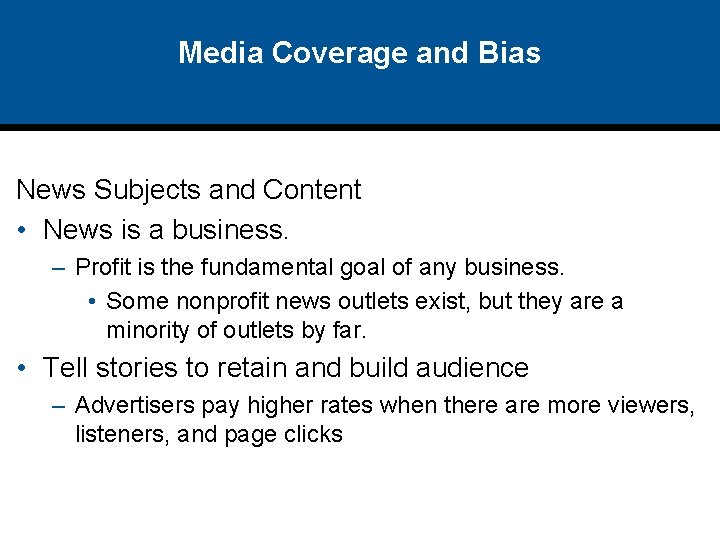 Media Coverage and Bias

News Subjects and Content

• News is a business.

– Profit is the fundamental goal of any business.

• Some nonprofit news outlets exist, but they are a minority of outlets by far.

• Tell stories to retain and build audience

– Advertisers pay higher rates when there are more viewers, listeners, and page clicks